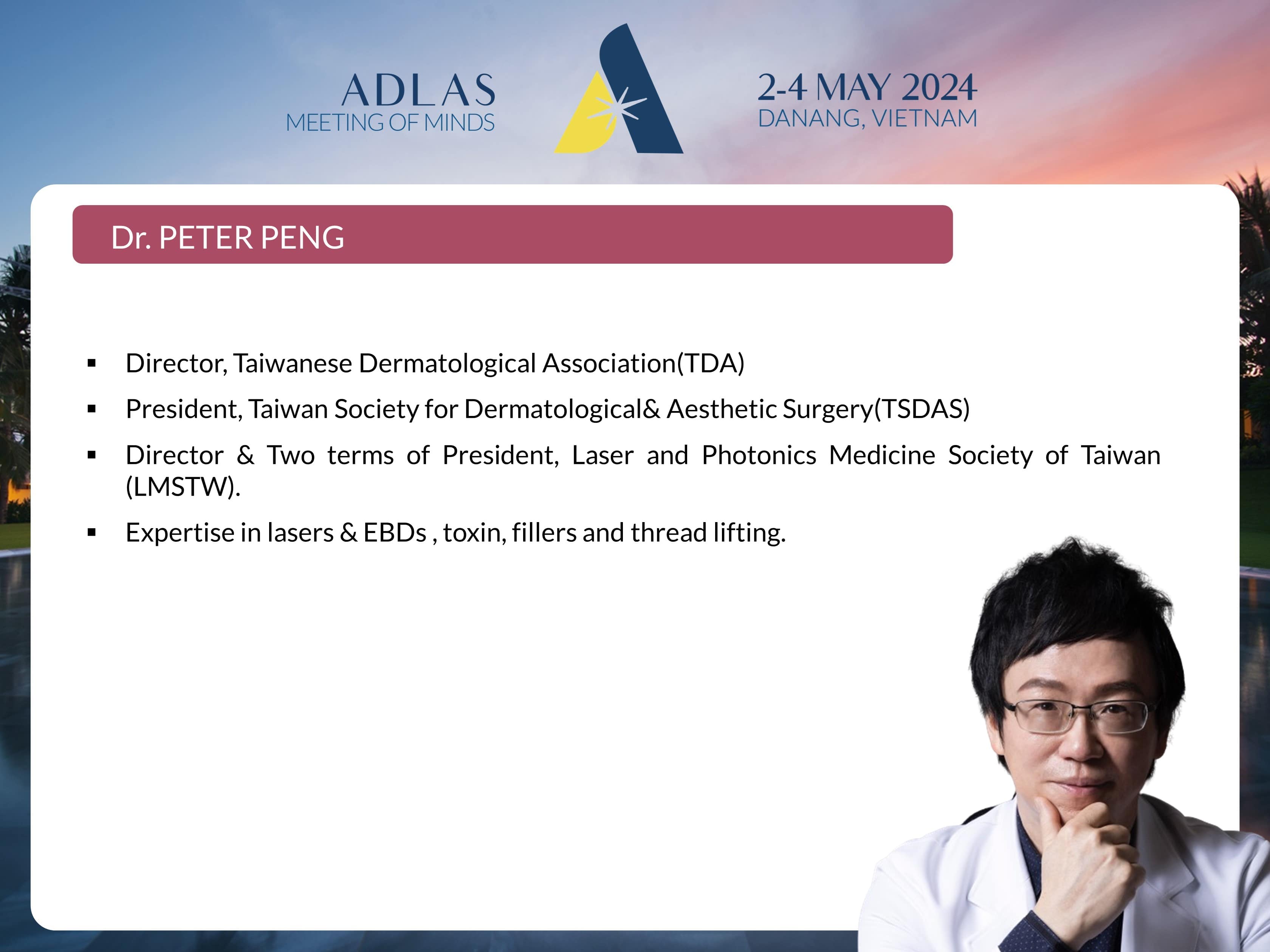 ADLAS
MEETING OF MINDS

2-4 MAY 2024
DANANG, VIETNAM

Dr. PETER PENG

▪ Director, Taiwanese Dermatological Association(TDA)

▪ President, Taiwan Society for Dermatological& Aesthetic Surgery(TSDAS)

▪ Director & Two terms of President, Laser and Photonics Medicine Society of Taiwan (LMSTW).

▪ Expertise in lasers & EBDs , toxin, fillers and thread lifting.